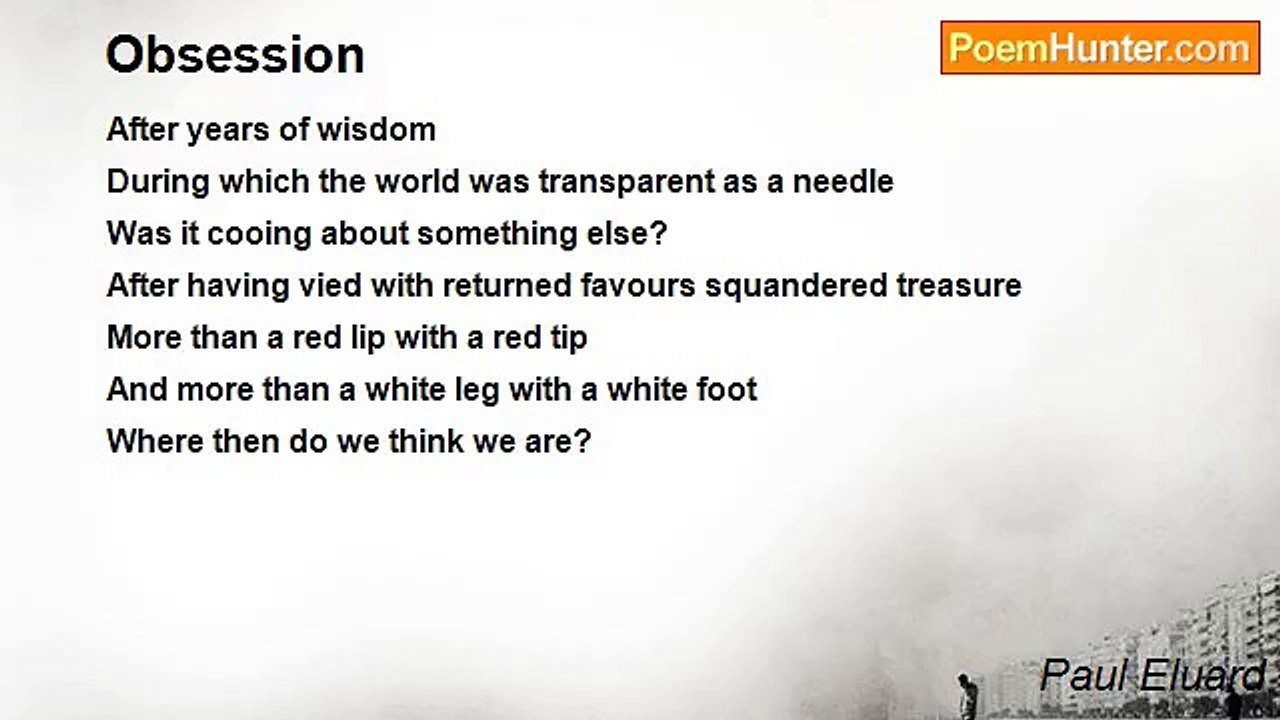 Obsession

PoemHunter.com

After years of wisdom
During which the world was transparent as a needle
Was it cooing about something else?
After having vied with returned favours squandered treasure
More than a red lip with a red tip
And more than a white leg with a white foot
Where then do we think we are?

Paul Eluard